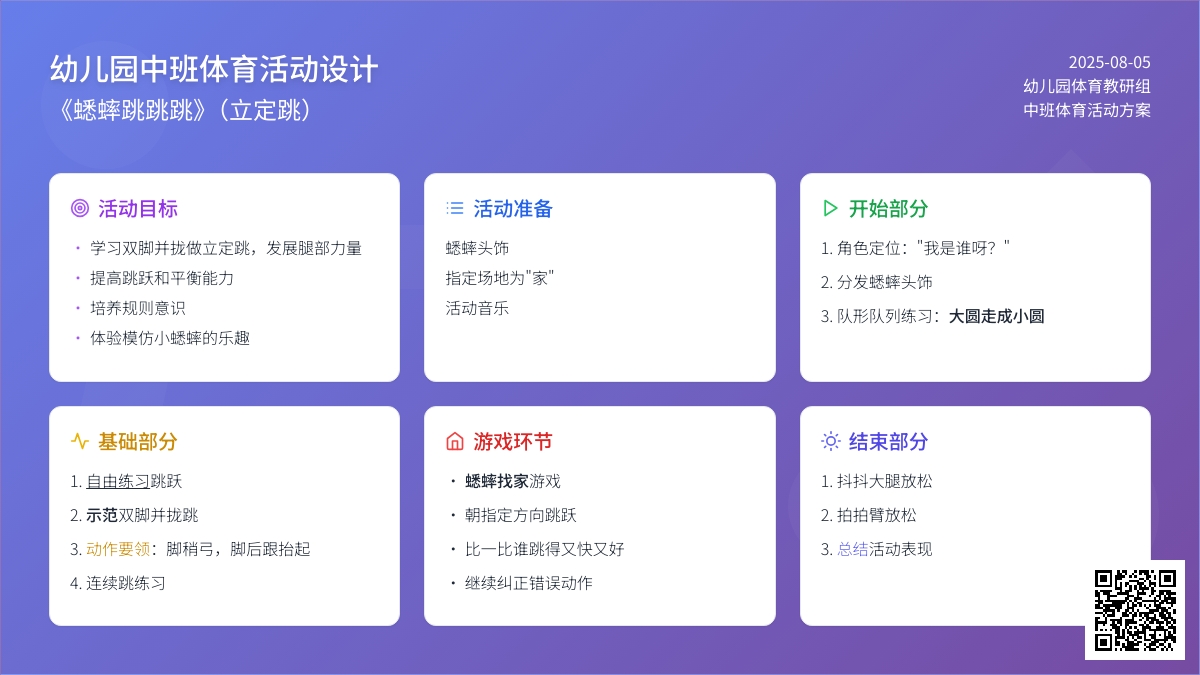 幼儿园中班体育活动设计
《蟋蟀跳跳跳》（立定跳）

2025-08-05
幼儿园体育教研组
中班体育活动方案

活动目标
• 学习双脚并拢做立定跳，发展腿部力量
• 提高跳跃和平衡能力
• 培养规则意识
• 体验模仿小蟋蟀的乐趣

活动准备
蟋蟀头饰
指定场地为"家"
活动音乐

开始部分
1. 角色定位："我是谁呀？"
2. 分发蟋蟀头饰
3. 队形队列练习：大圆走成小圆

基础部分
1. 自由练习跳跃
2. 示范双脚并拢跳
3. 动作要领：脚稍弓，脚后跟抬起
4. 连续跳练习

游戏环节
• 蟋蟀找家游戏
• 朝指定方向跳跃
• 比一比谁跳得又快又好
• 继续纠正错误动作

结束部分
1. 抖抖大腿放松
2. 拍拍臂放松
3. 总结活动表现